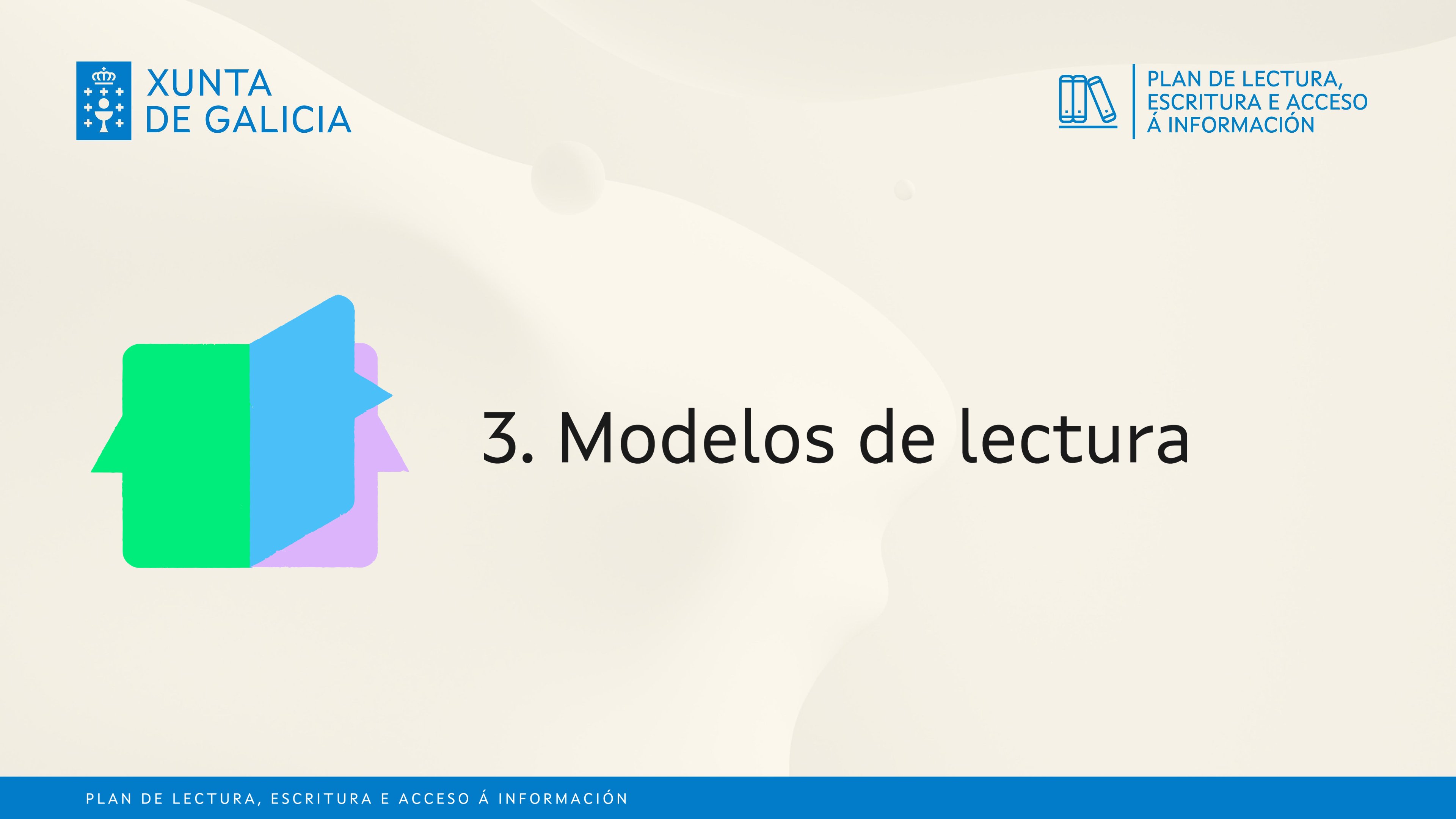 XUNTA DE GALICIA

PLAN DE LECTURA, ESCRITURA E ACCESO Á INFORMACIÓN

3. Modelos de lectura

PLAN DE LECTURA, ESCRITURA E ACCESO Á INFORMACIÓN